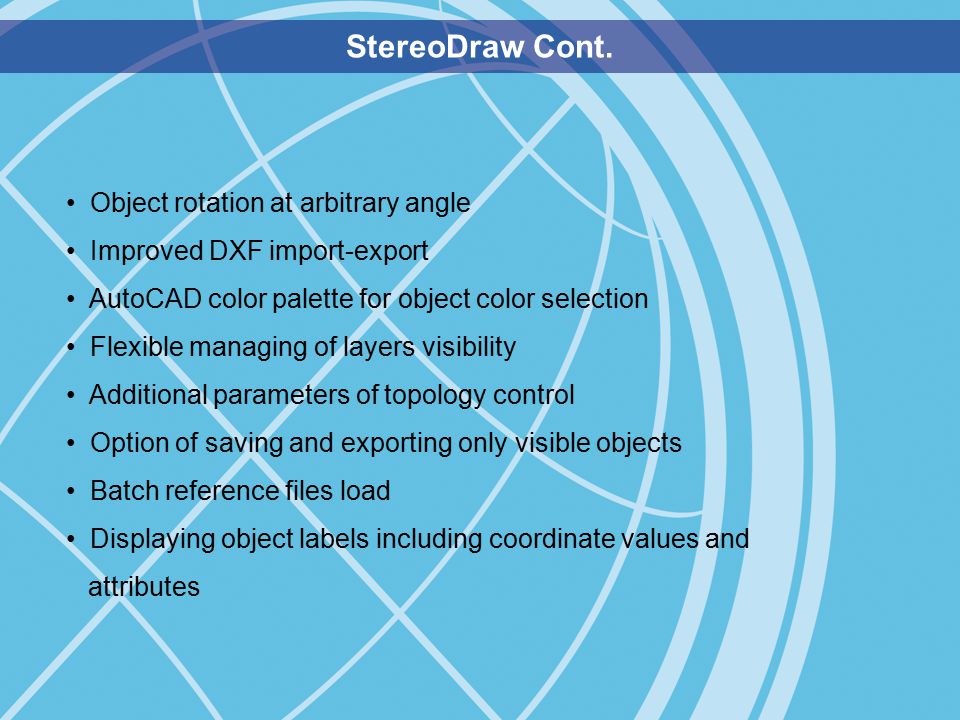 StereoDraw Cont.

• Object rotation at arbitrary angle
• Improved DXF import-export
• AutoCAD color palette for object color selection
• Flexible managing of layers visibility
• Additional parameters of topology control
• Option of saving and exporting only visible objects
• Batch reference files load
• Displaying object labels including coordinate values and attributes